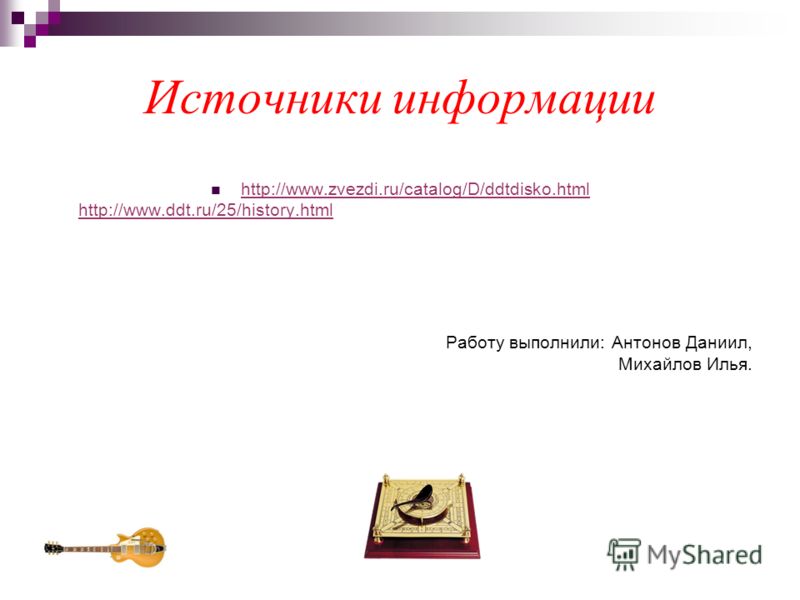 Источники информации

http://www.zvezdi.ru/catalog/D/ddtdisko.html http://www.ddt.ru/25/history.html

Работу выполнили: Антонов Даниил, Михайлов Илья.

MyShared